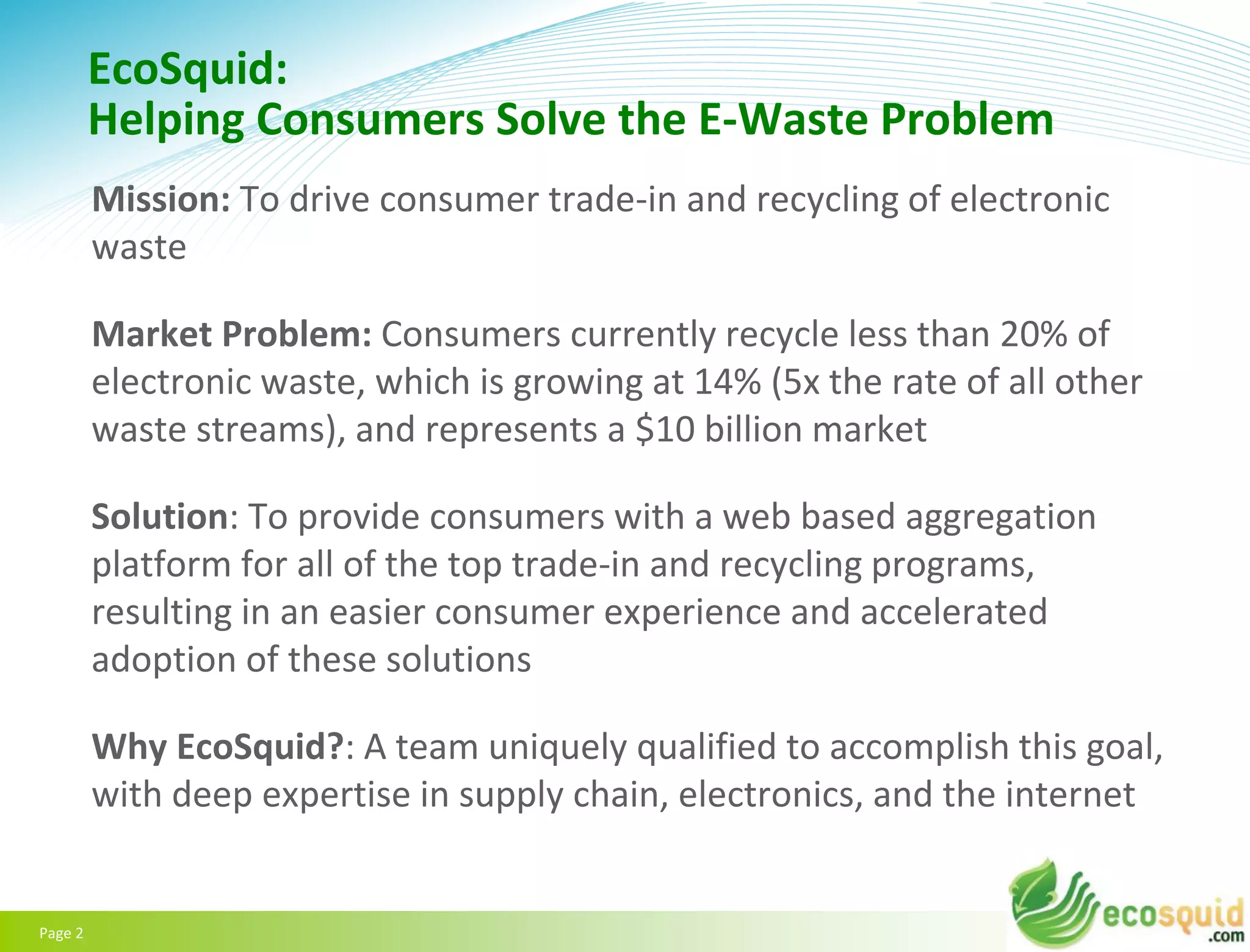 EcoSquid:
Helping Consumers Solve the E-Waste Problem

Mission: To drive consumer trade-in and recycling of electronic waste

Market Problem: Consumers currently recycle less than 20% of electronic waste, which is growing at 14% (5x the rate of all other waste streams), and represents a \$10 billion market

Solution: To provide consumers with a web based aggregation platform for all of the top trade-in and recycling programs, resulting in an easier consumer experience and accelerated adoption of these solutions

Why EcoSquid?: A team uniquely qualified to accomplish this goal, with deep expertise in supply chain, electronics, and the internet

Page 2

ecosquid .com